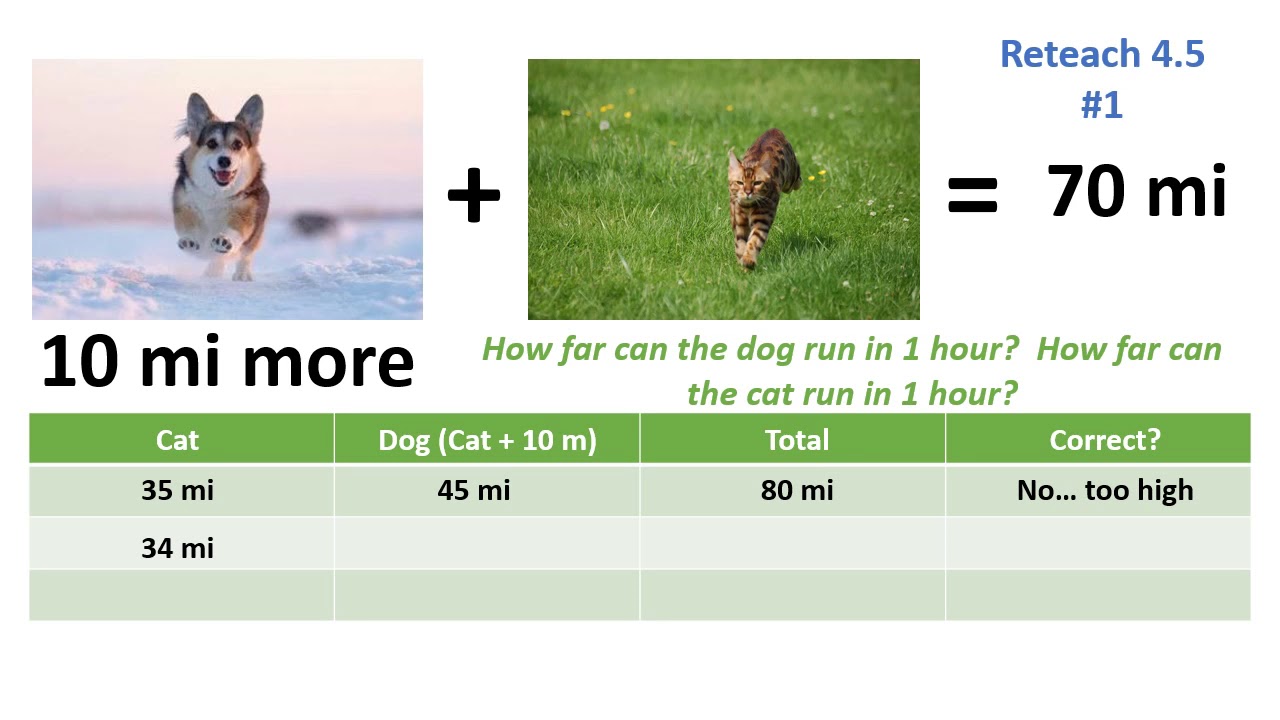 Reteach 4.5
#1

+ = 70 mi

10 mi more

How far can the dog run in 1 hour? How far can the cat run in 1 hour?

| Cat | Dog (Cat + 10 m) | Total | Correct? |
|---|---|---|---|
| 35 mi | 45 mi | 80 mi | No… too high |
| 34 mi | | | |
| | | | |